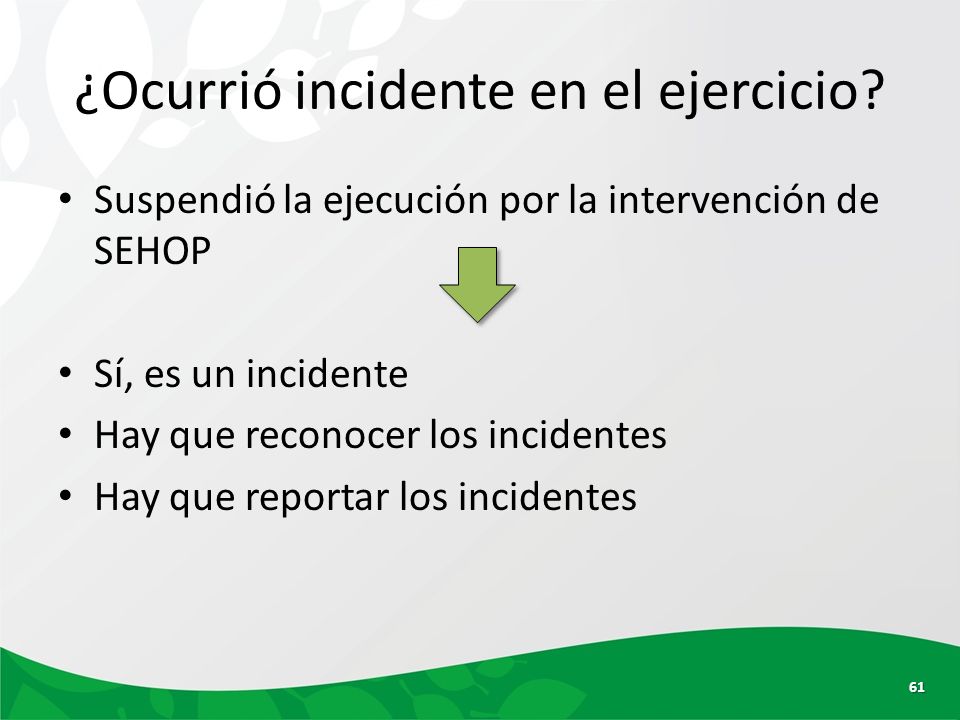 ¿Ocurrió incidente en el ejercicio?

• Suspendió la ejecución por la intervención de SEHOP

• Sí, es un incidente
• Hay que reconocer los incidentes
• Hay que reportar los incidentes

61